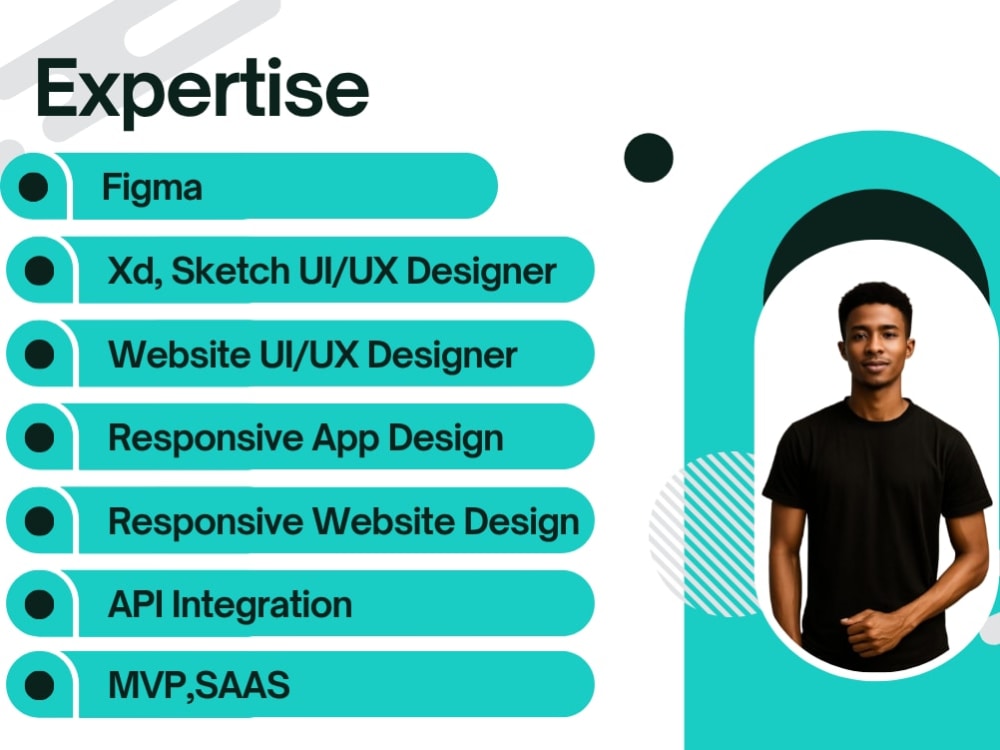 Expertise

Figma

Xd, Sketch UI/UX Designer

Website UI/UX Designer

Responsive App Design

Responsive Website Design

API Integration

MVP,SAAS